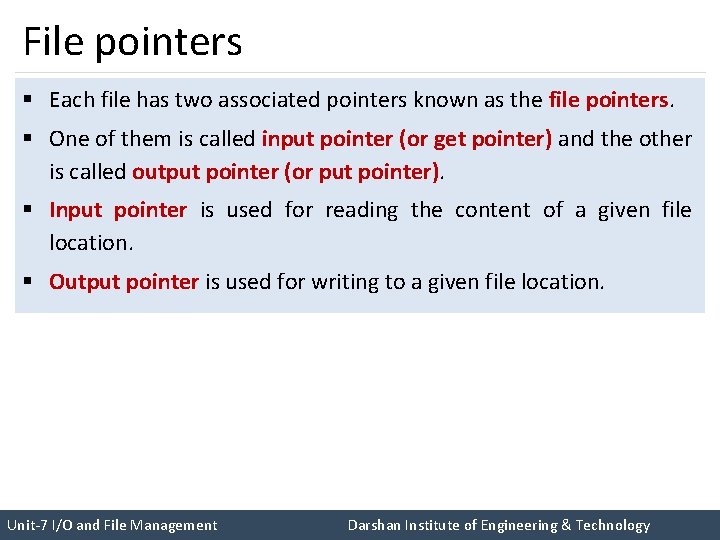 File pointers

▪ Each file has two associated pointers known as the file pointers.

▪ One of them is called input pointer (or get pointer) and the other is called output pointer (or put pointer).

▪ Input pointer is used for reading the content of a given file location.

▪ Output pointer is used for writing to a given file location.

Unit-7 I/O and File Management

Darshan Institute of Engineering & Technology